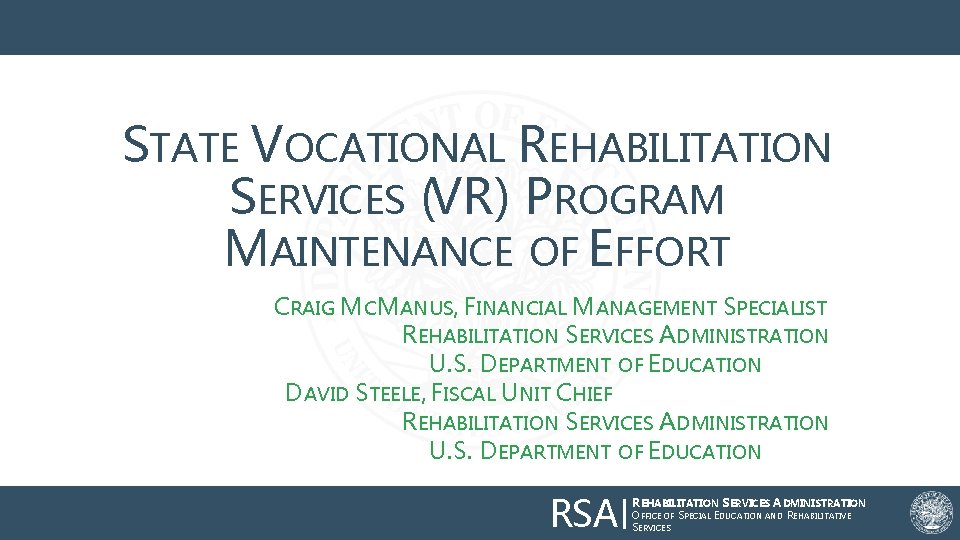 STATE VOCATIONAL REHABILITATION SERVICES (VR) PROGRAM MAINTENANCE OF EFFORT

CRAIG MCMANUS, FINANCIAL MANAGEMENT SPECIALIST
REHABILITATION SERVICES ADMINISTRATION
U.S. DEPARTMENT OF EDUCATION
DAVID STEELE, FISCAL UNIT CHIEF
REHABILITATION SERVICES ADMINISTRATION
U.S. DEPARTMENT OF EDUCATION

RSA | REHABILITATION SERVICES ADMINISTRATION
OFFICE OF SPECIAL EDUCATION AND REHABILITATIVE SERVICES